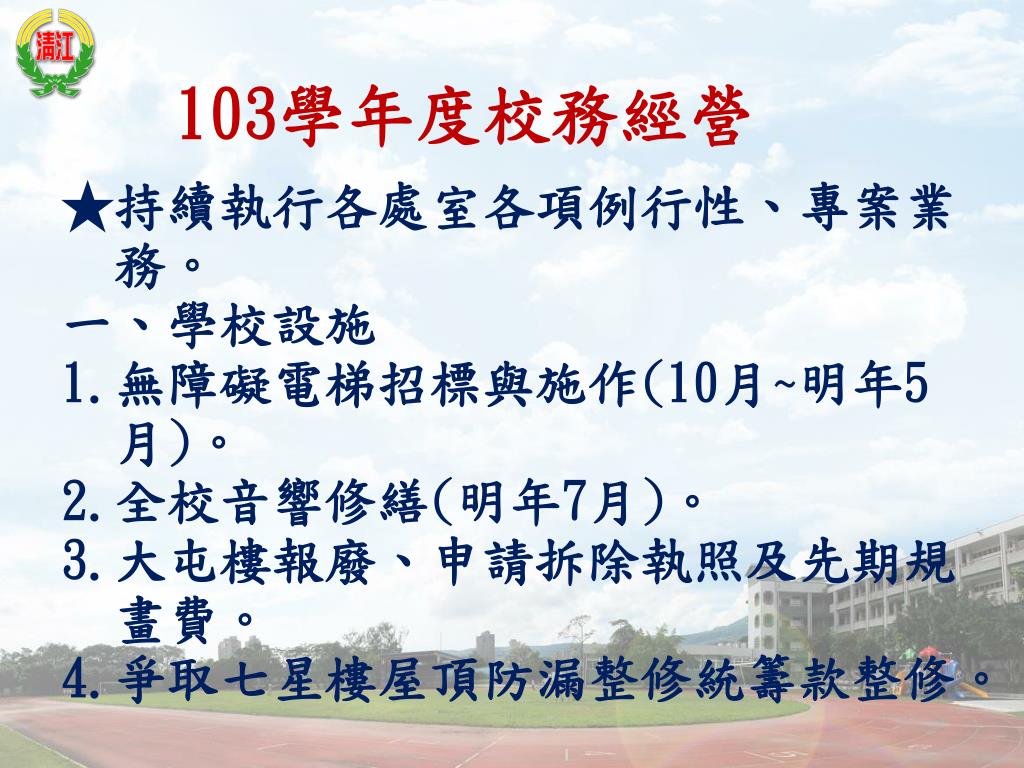 清江

103學年度校務經營

★持續執行各處室各項例行性、專案業務。

一、學校設施

1.無障礙電梯招標與施作(10月~明年5月)。

2.全校音響修繕(明年7月)。

3.大屯樓報廢、申請拆除執照及先期規畫費。

4.爭取七星樓屋頂防漏整修統籌款整修。